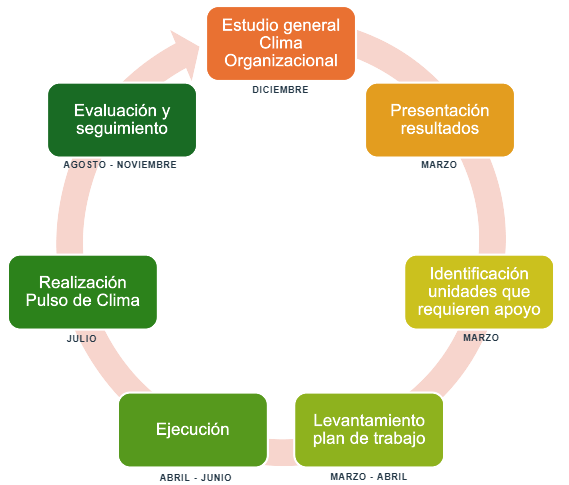 Estudio general Clima Organizacional
DICIEMBRE

Presentación resultados
MARZO

Identificación unidades que requieren apoyo
MARZO

Levantamiento plan de trabajo
MARZO - ABRIL

Ejecución
ABRIL - JUNIO

Realización Pulso de Clima
JULIO

Evaluación y seguimiento
AGOSTO - NOVIEMBRE